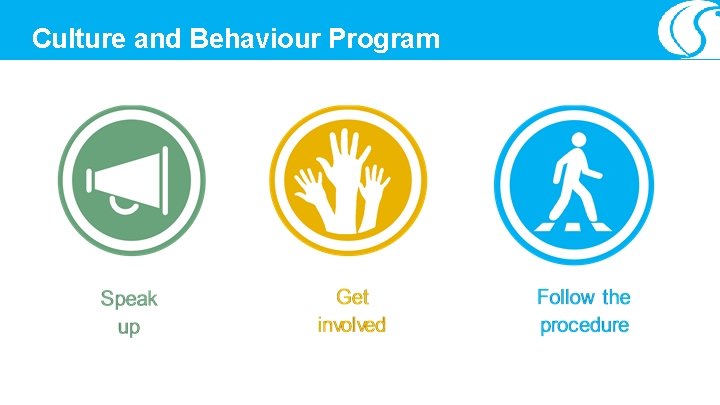 Culture and Behaviour Program

Speak up

Get involved

Follow the procedure